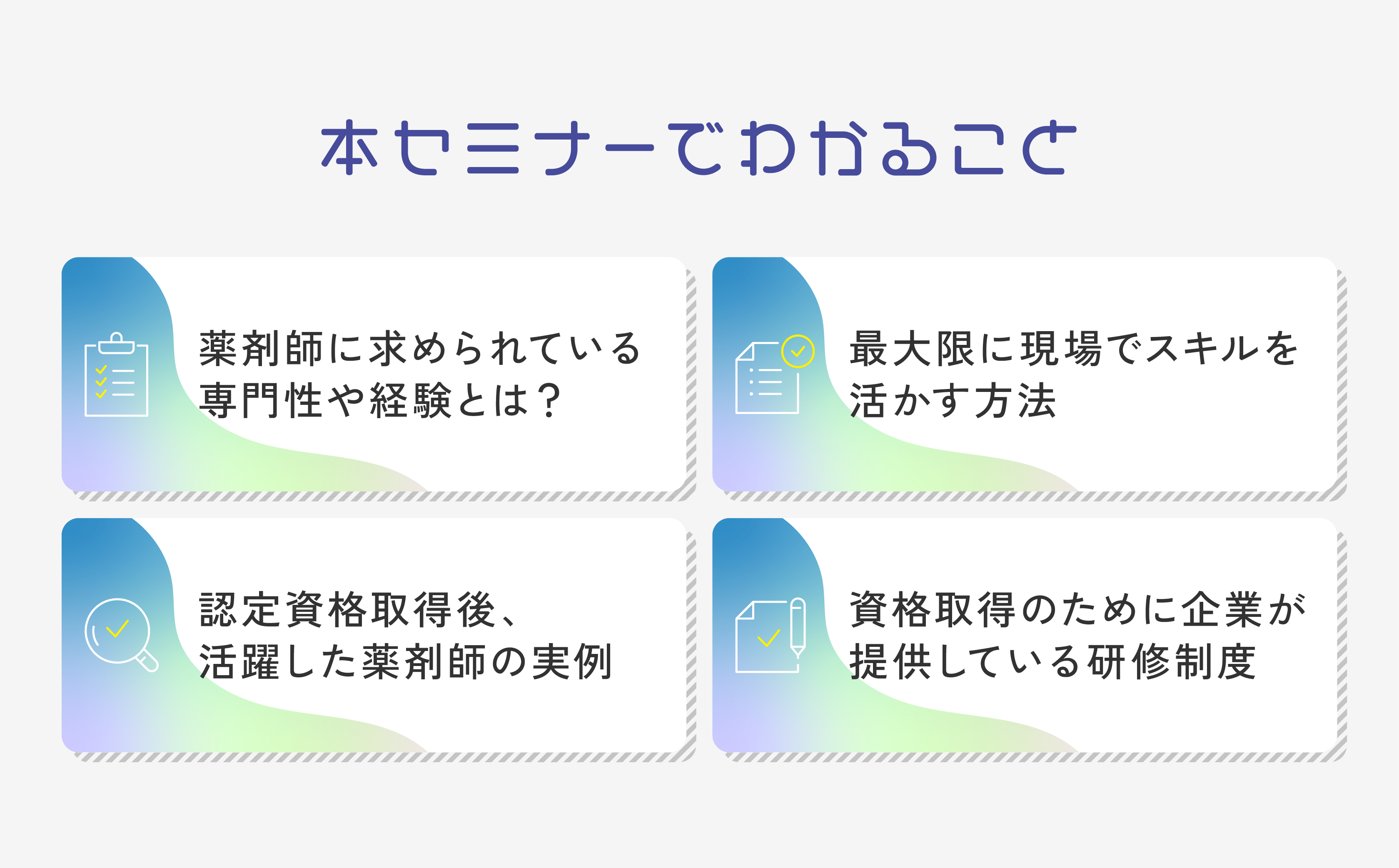 本セミナーでわかること

薬剤師に求められている専門性や経験とは？

最大限に現場でスキルを活かす方法

認定資格取得後、活躍した薬剤師の実例

資格取得のために企業が提供している研修制度